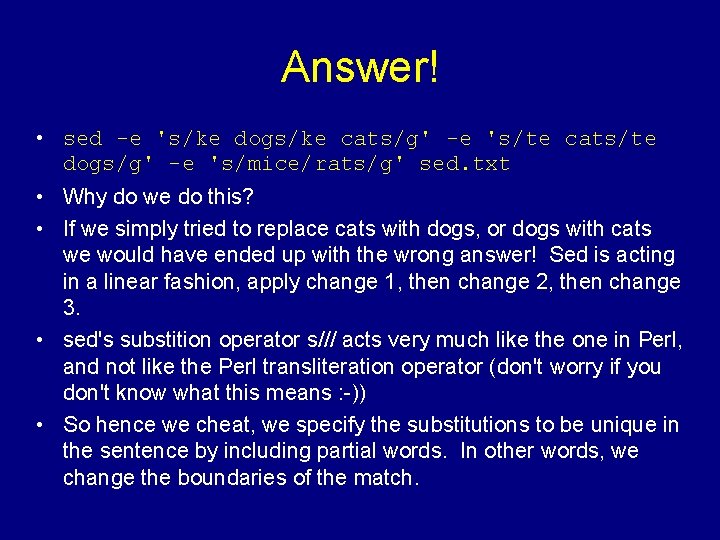 Answer!

• sed -e 's/ke dogs/ke cats/g' -e 's/te cats/te dogs/g' -e 's/mice/rats/g' sed.txt

• Why do we do this?

• If we simply tried to replace cats with dogs, or dogs with cats we would have ended up with the wrong answer! Sed is acting in a linear fashion, apply change 1, then change 2, then change 3.

• sed's substition operator s/// acts very much like the one in Perl, and not like the Perl transliteration operator (don't worry if you don't know what this means :-))

• So hence we cheat, we specify the substitutions to be unique in the sentence by including partial words. In other words, we change the boundaries of the match.